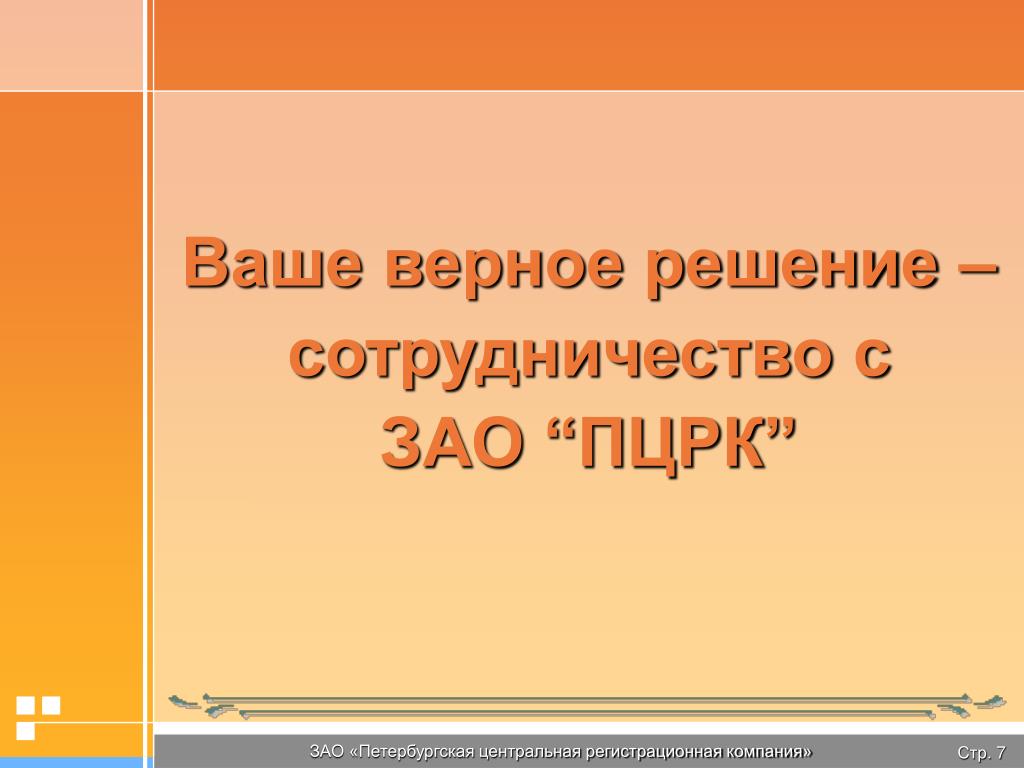 Ваше верное решение – сотрудничество с ЗАО “ПЦРК”

ЗАО «Петербургская центральная регистрационная компания»

Стр. 7